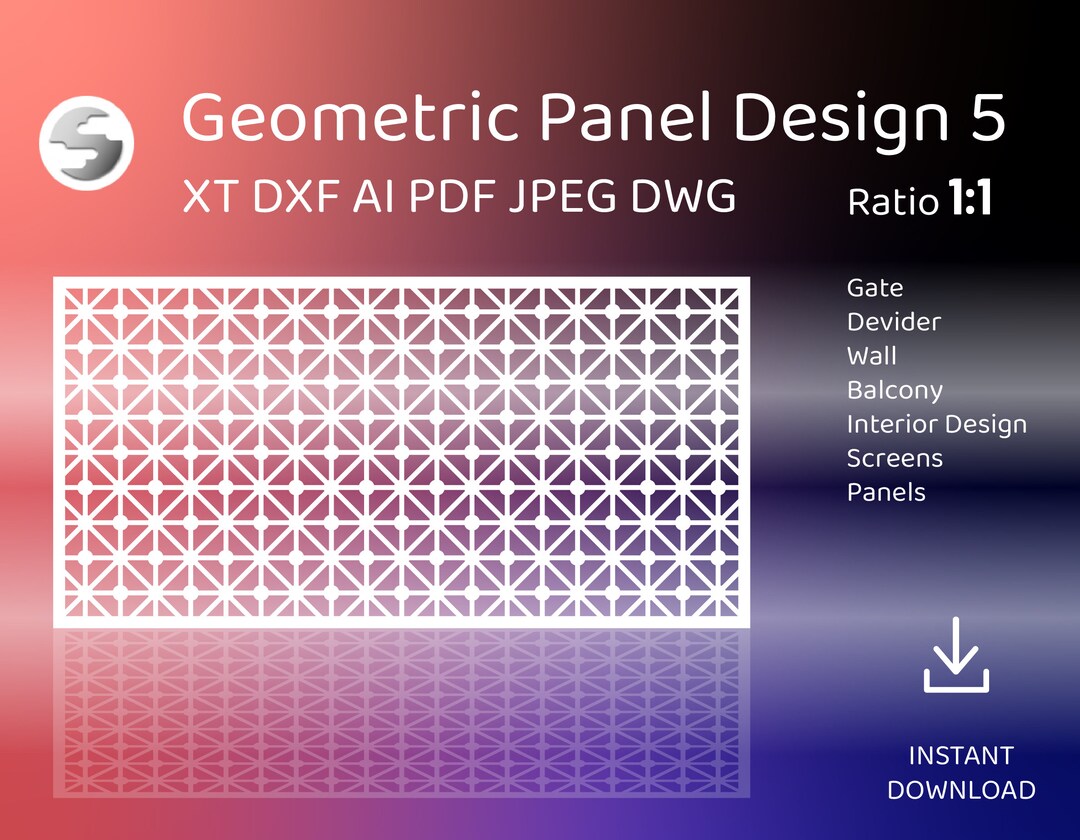 Geometric Panel Design 5
XT DXF AI PDF JPEG DWG

Ratio 1:1

Gate
Devider
Wall
Balcony
Interior Design
Screens
Panels

INSTANT
DOWNLOAD